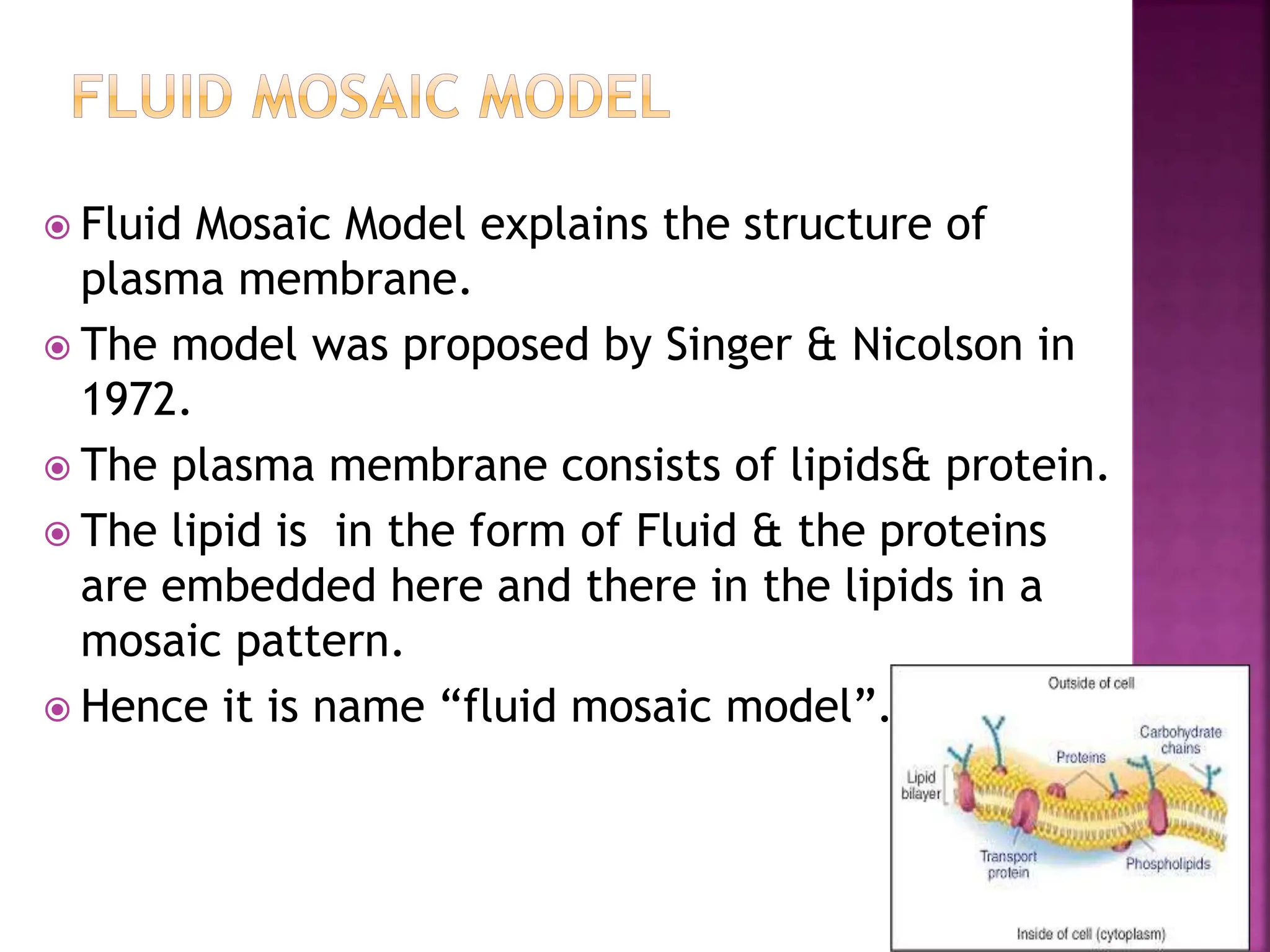 FLUID MOSAIC MODEL

Fluid Mosaic Model explains the structure of plasma membrane.

The model was proposed by Singer & Nicolson in 1972.

The plasma membrane consists of lipids& protein.

The lipid is  in the form of Fluid & the proteins are embedded here and there in the lipids in a mosaic pattern.

Hence it is name “fluid mosaic model”.

Outside of cell

Carbohydrate chains

Proteins

Lipid bilayer

Transport protein

Phospholipids

Inside of cell (cytoplasm)